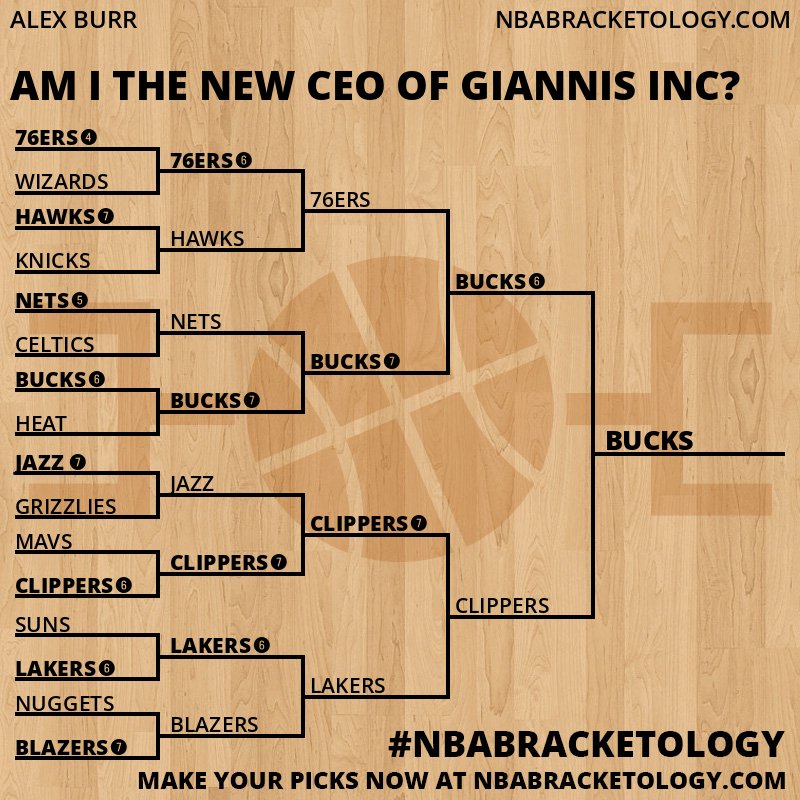 ALEX BURR

NBABRACKETOLOGY.COM

AM I THE NEW CEO OF GIANNIS INC?

76ERS 4
WIZARDS
HAWKS 7
KNICKS
NETS 5
CELTICS
BUCKS 6
HEAT
JAZZ 7
GRIZZLIES
MAVS
CLIPPERS 6
SUNS
LAKERS 6
NUGGETS
BLAZERS 7

76ERS 6
HAWKS
NETS
BUCKS 7
JAZZ
CLIPPERS 7
LAKERS 6
BLAZERS

76ERS
BUCKS 7
CLIPPERS 7
LAKERS

BUCKS 6
CLIPPERS

BUCKS

#NBABRACKETOLOGY

MAKE YOUR PICKS NOW AT NBABRACKETOLOGY.COM